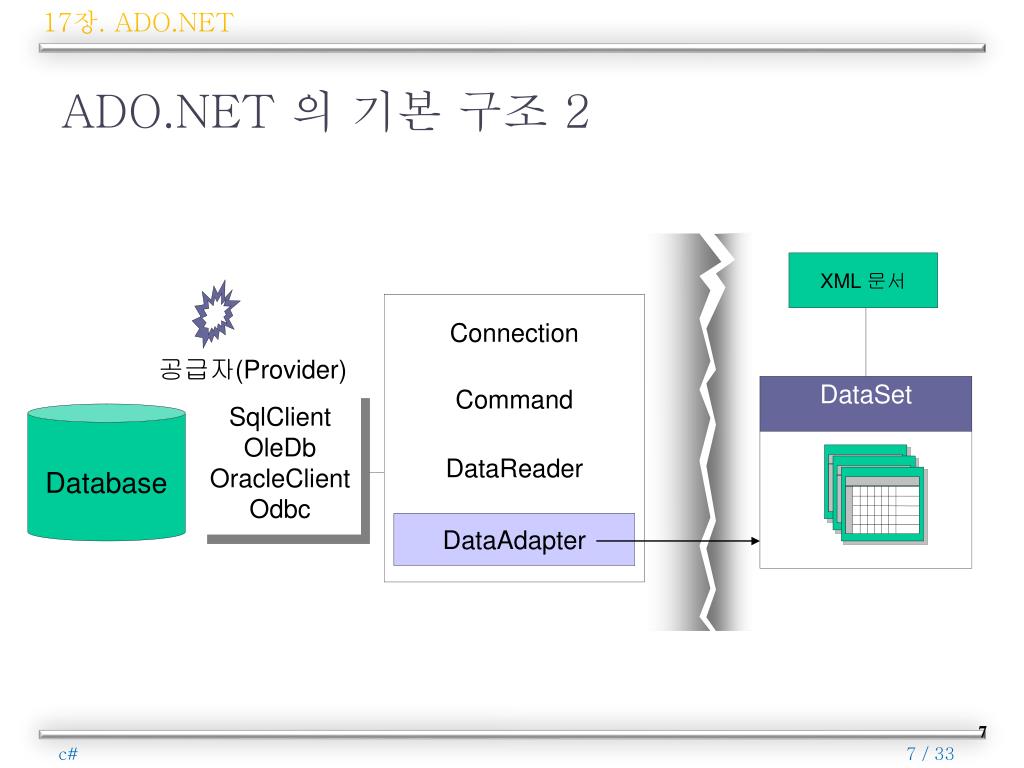 17장. ADO.NET

ADO.NET 의 기본 구조 2

공급자(Provider)

Database

SqlClient
OleDb
OracleClient
Odbc

Connection

Command

DataReader

DataAdapter

XML 문서

DataSet

7

c#

7 / 33